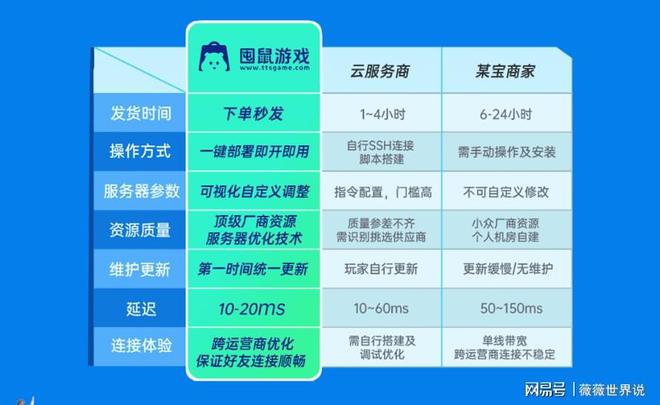 | | 囤鼠游戏 www.ttsgame.com | 云服务商 | 某宝商家 |
|---|---|---|---|
| 发货时间 | 下单秒发 | 1~4小时 | 6-24小时 |
| 操作方式 | 一键部署即开即用 | 自行SSH连接 脚本搭建 | 需手动操作及安装 |
| 服务器参数 | 可视化自定义调整 | 指令配置，门槛高 | 不可自定义修改 |
| 资源质量 | 顶级厂商资源 服务器优化技术 | 质量参差不齐 需识别挑选供应商 | 小众厂商资源 个人机房自建 |
| 维护更新 | 第一时间统一更新 | 玩家自行更新 | 更新缓慢/无维护 |
| 延迟 | 10-20ms | 10~60ms | 50~150ms |
| 连接体验 | 跨运营商优化 保证好友连接顺畅 | 需自行搭建及 调试优化 | 单线带宽 跨运营商连接不稳定 |

网易号 | 薇薇世界说